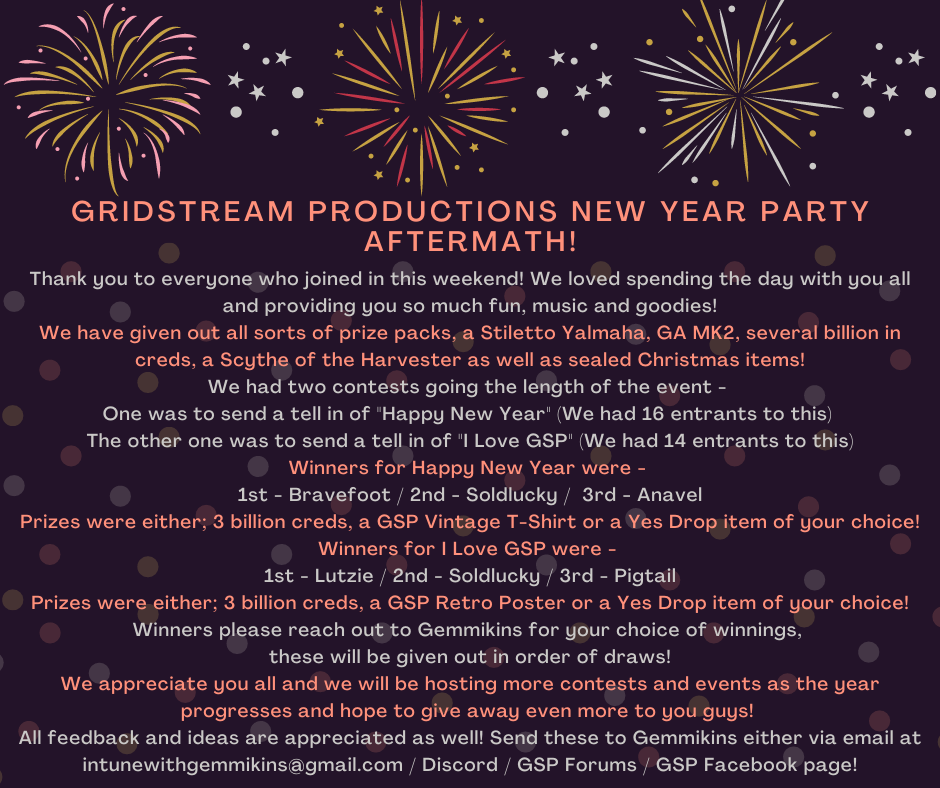 GRIDSTREAM PRODUCTIONS NEW YEAR PARTY AFTERMATH!

Thank you to everyone who joined in this weekend! We loved spending the day with you all and providing you so much fun, music and goodies!

We have given out all sorts of prize packs, a Stiletto Yalmaha, GA MK2, several billion in creds, a Scythe of the Harvester as well as sealed Christmas items!

We had two contests going the length of the event -

One was to send a tell in of "Happy New Year" (We had 16 entrants to this)

The other one was to send a tell in of "I Love GSP" (We had 14 entrants to this)

Winners for Happy New Year were -

1st - Bravefoot / 2nd - Soldlucky / 3rd - Anavel

Prizes were either; 3 billion creds, a GSP Vintage T-Shirt or a Yes Drop item of your choice!

Winners for I Love GSP were -

1st - Lutzie / 2nd - Soldlucky / 3rd - Pigtail

Prizes were either; 3 billion creds, a GSP Retro Poster or a Yes Drop item of your choice!

Winners please reach out to Gemmikins for your choice of winnings, these will be given out in order of draws!

We appreciate you all and we will be hosting more contests and events as the year progresses and hope to give away even more to you guys!

All feedback and ideas are appreciated as well! Send these to Gemmikins either via email at intunewithgemmikins@gmail.com / Discord / GSP Forums / GSP Facebook page!